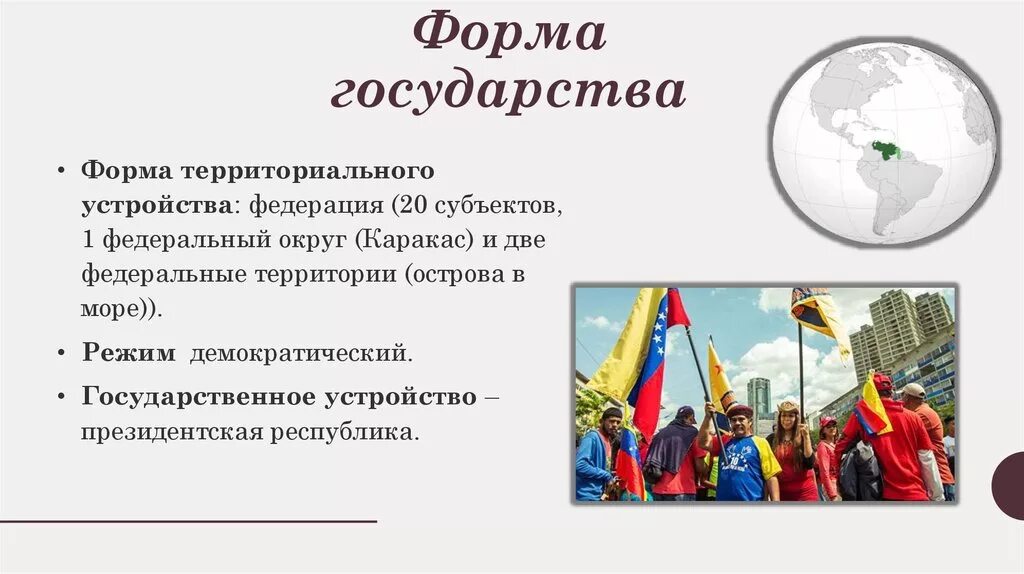 Форма государства

• Форма территориального устройства: федерация (20 субъектов, 1 федеральный округ (Каракас) и две федеральные территории (острова в море)).

• Режим демократический.

• Государственное устройство – президентская республика.